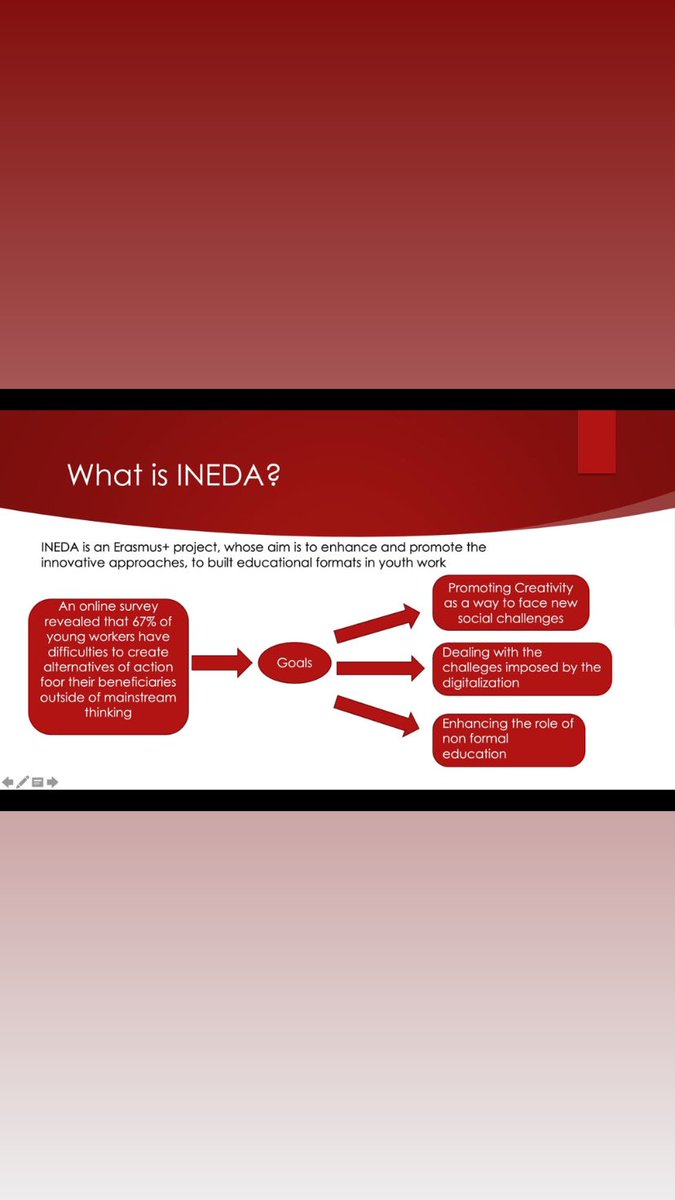 What is INEDA?

INEDA is an Erasmus+ project, whose aim is to enhance and promote the innovative approaches, to built educational formats in youth work

An online survey revealed that 67% of young workers have difficulties to create alternatives of action foor their beneficiaries outside of mainstream thinking

Goals

Promoting Creativity as a way to face new social challenges

Dealing with the challeges imposed by the digitalization

Enhancing the role of non formal education